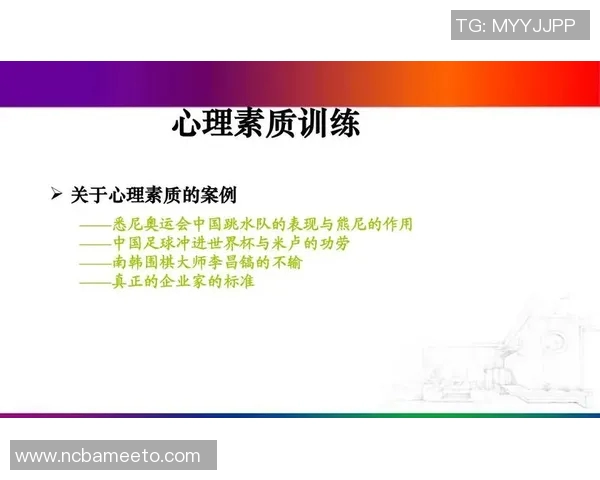 TG: MYYJJPP

心理素质训练

➢ 关于心理素质的案例

——悉尼奥运会中国跳水队的表现与熊尼的作用
——中国足球冲进世界杯与米卢的功劳
——南韩围棋大师李昌镐的不输
——真正的企业家的标准

www.ncbameeto.com